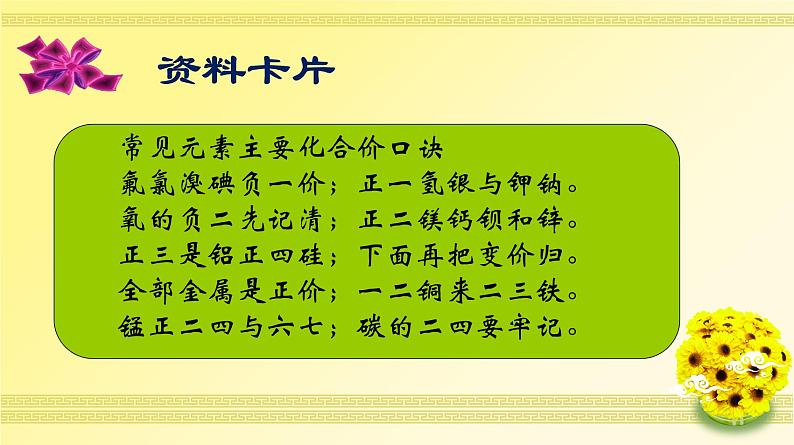 资料卡片

常见元素主要化合价口诀
氟氯溴碘负一价；正一氢银与钾钠。
氧的负二先记清；正二镁钙钡和锌。
正三是铝正四硅；下面再把变价归。
全部金属是正价；一二铜来二三铁。
锰正二四与六七；碳的二四要牢记。